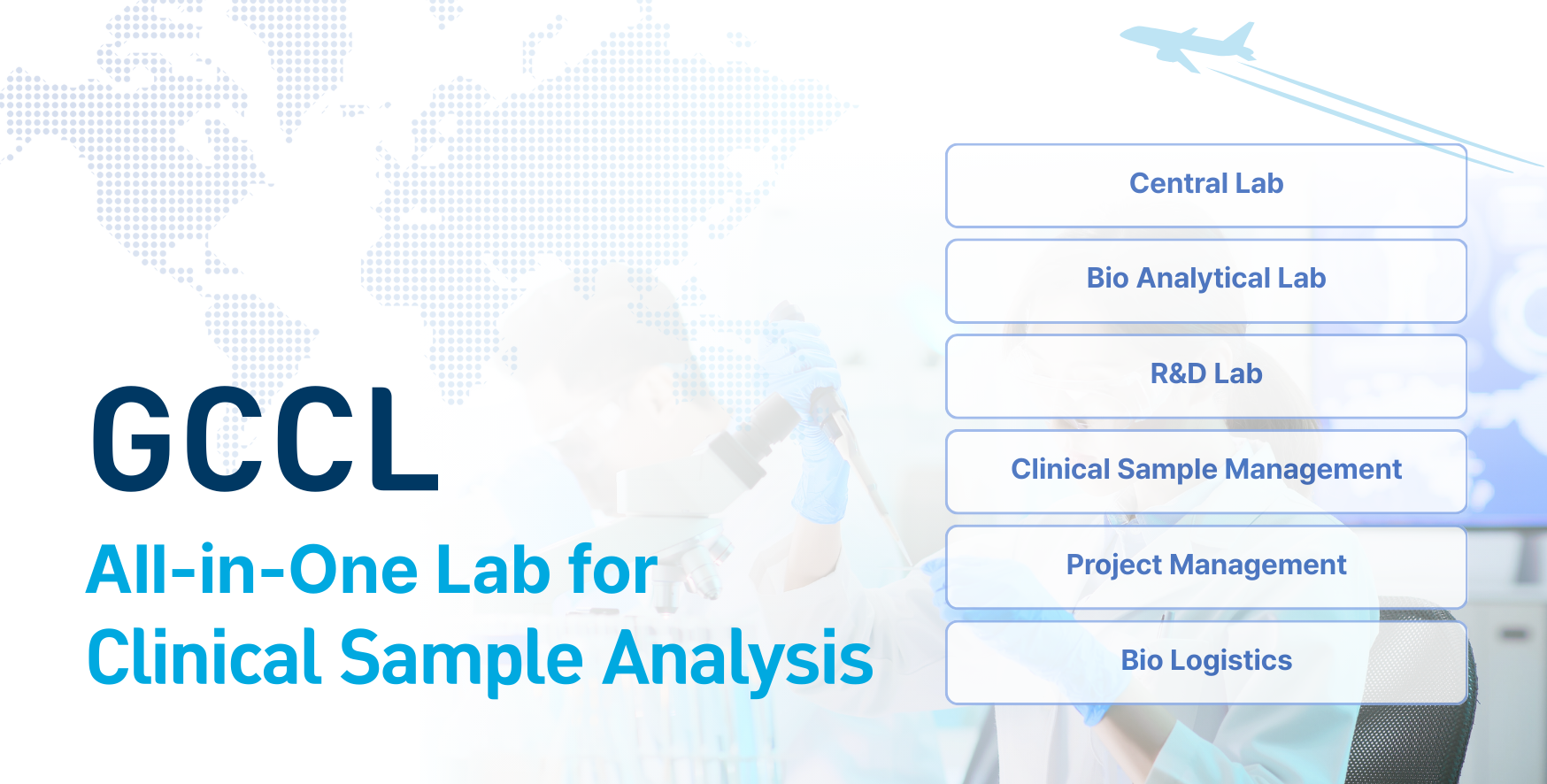 GCCL

All-in-One Lab for Clinical Sample Analysis

Central Lab

Bio Analytical Lab

R&D Lab

Clinical Sample Management

Project Management

Bio Logistics